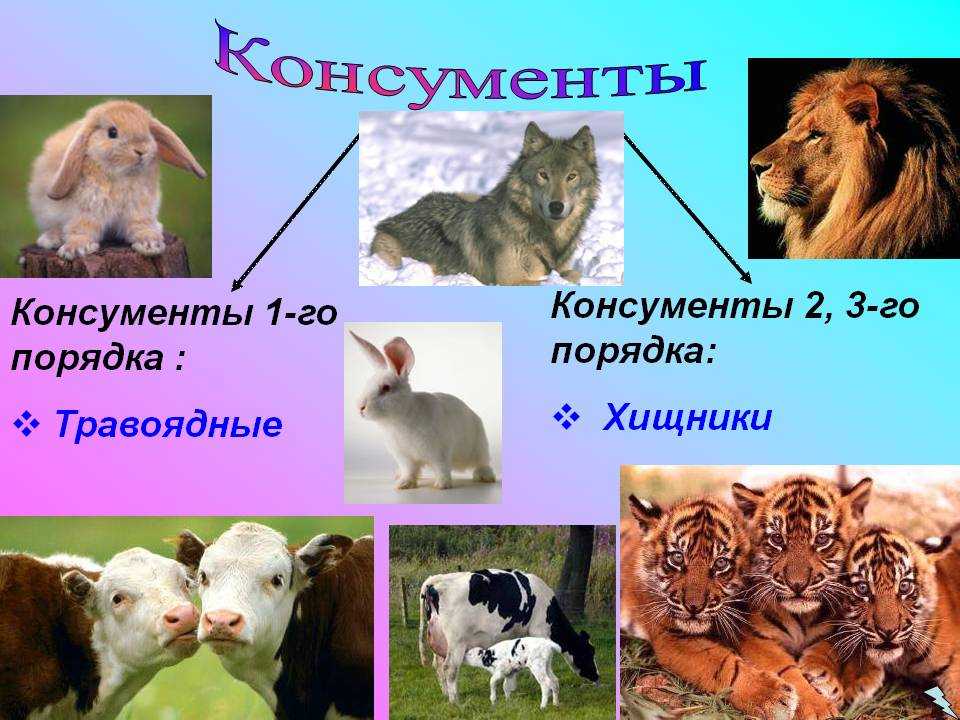 Консументы

Консументы 1-го порядка :

❖ Травоядные

Консументы 2, 3-го порядка:

❖ Хищники